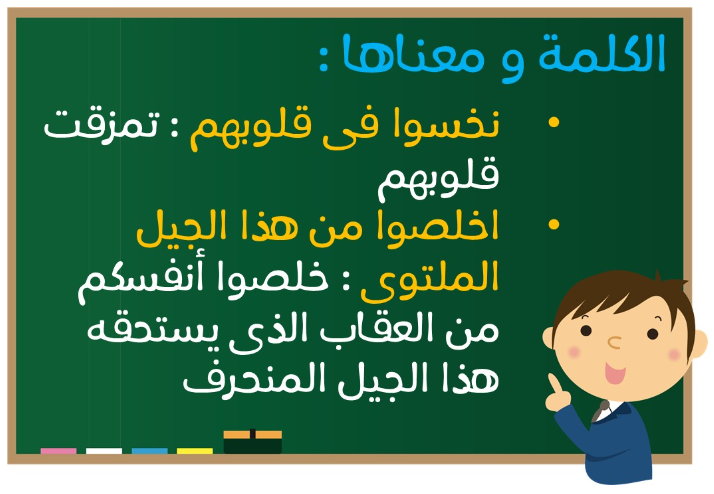 الكلمة و معناها :

• نخسوا فى قلوبهم : تمزقت قلوبهم

• اخلصوا من هذا الجيل الملتوى : خلصوا أنفسكم من العقاب الذى يستحقه هذا الجيل المنحرف